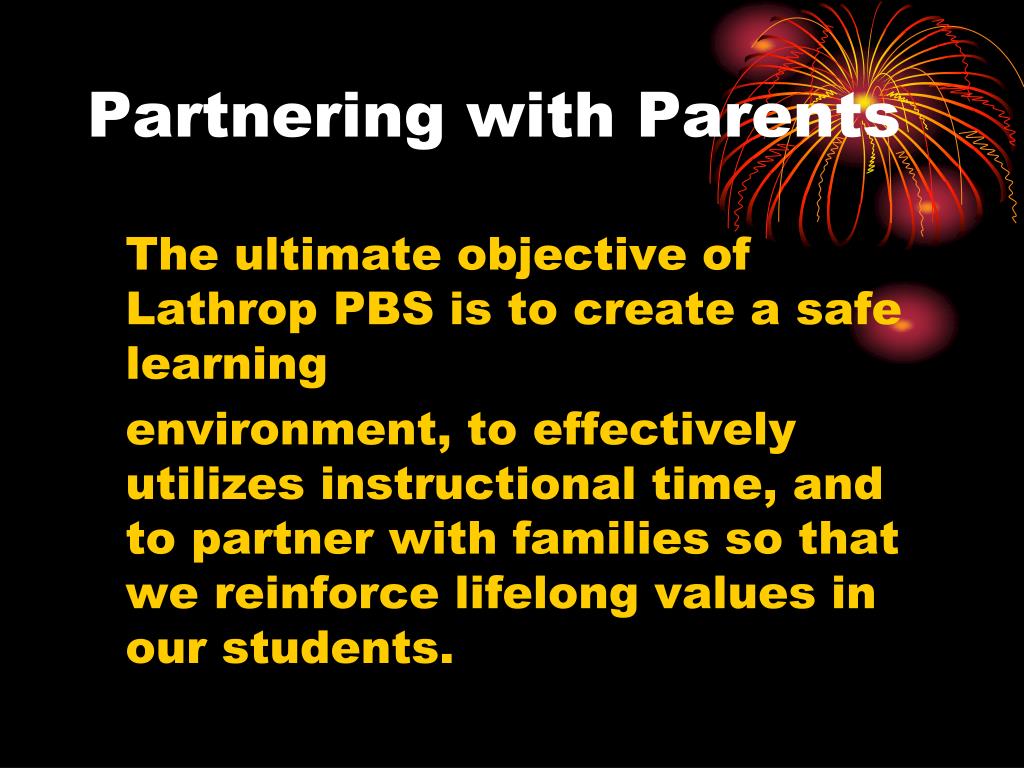 Partnering with Parents

The ultimate objective of Lathrop PBS is to create a safe learning

environment, to effectively utilizes instructional time, and to partner with families so that we reinforce lifelong values in our students.